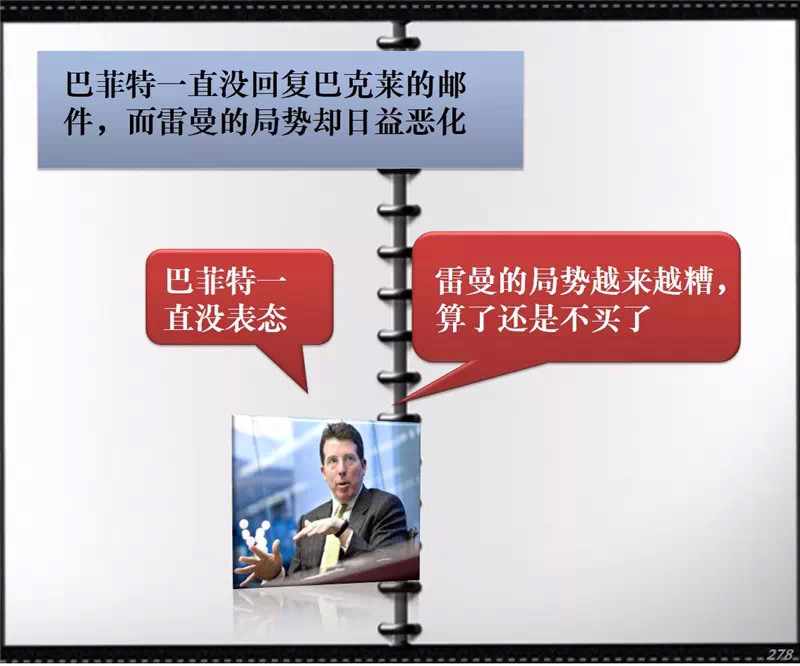 巴菲特一直没回复巴克莱的邮件，而雷曼的局势却日益恶化

巴菲特一直没表态

雷曼的局势越来越糟，算了还是不买了

278